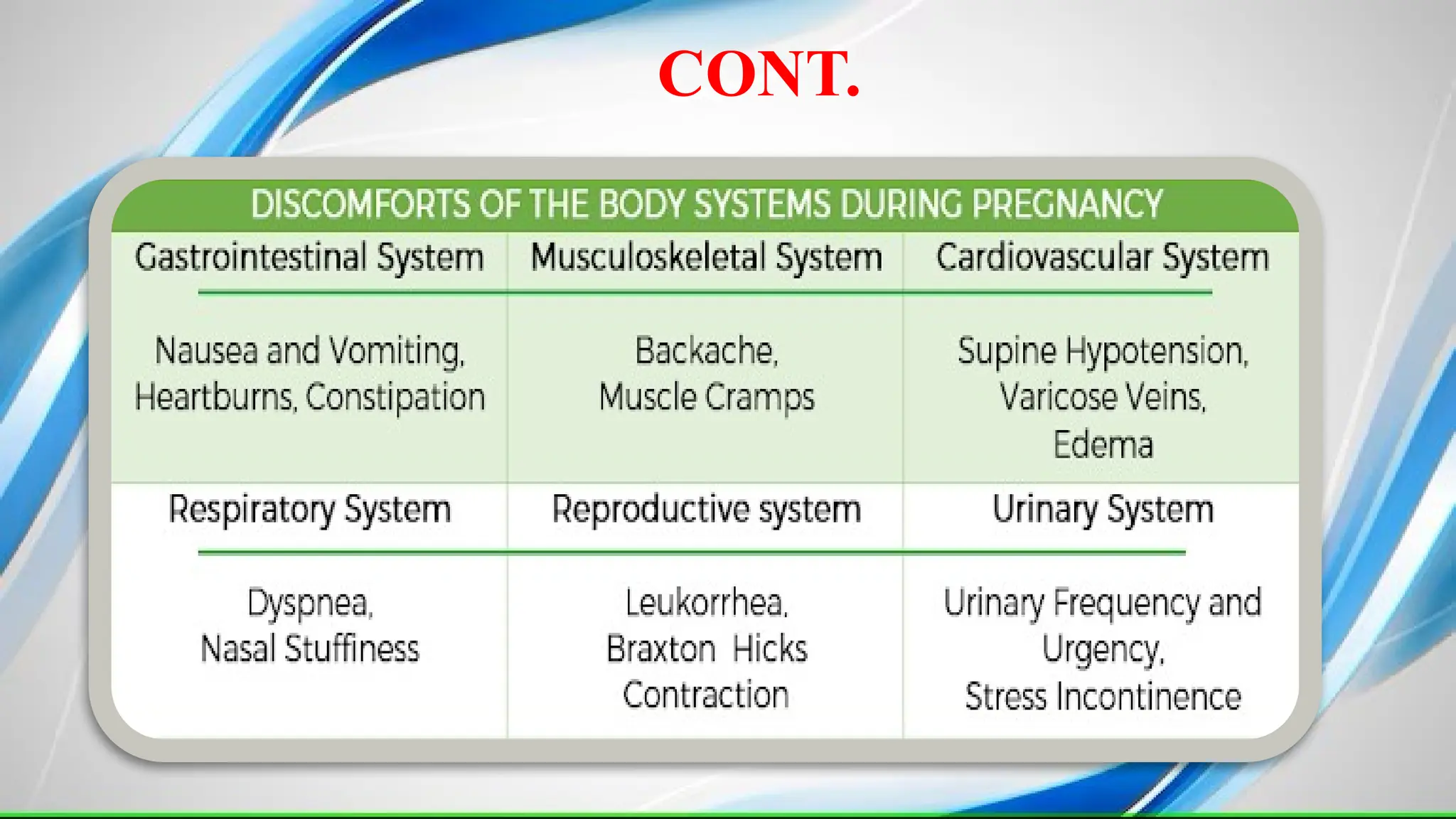 CONT.

DISCOMFORTS OF THE BODY SYSTEMS DURING PREGNANCY

| Gastrointestinal System | Musculoskeletal System | Cardiovascular System |
|---|---|---|
| Nausea and Vomiting, Heartburns, Constipation | Backache, Muscle Cramps | Supine Hypotension, Varicose Veins, Edema |
| Respiratory System | Reproductive system | Urinary System |
| Dyspnea, Nasal Stuffiness | Leukorrhea, Braxton Hicks Contraction | Urinary Frequency and Urgency, Stress Incontinence |